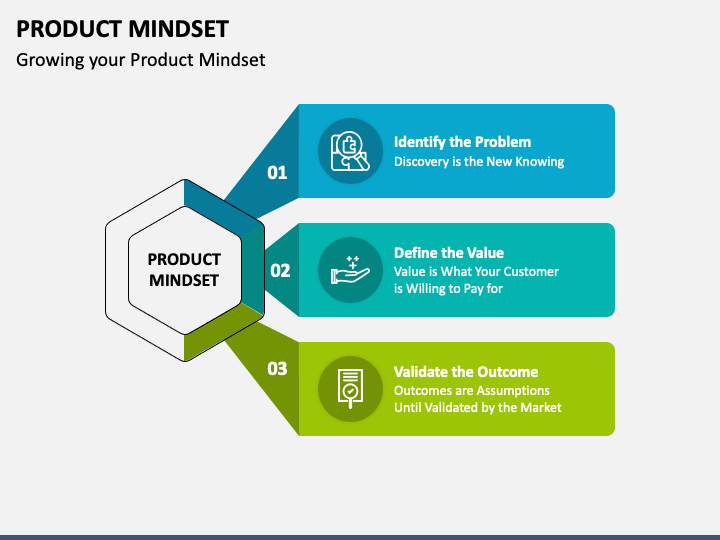 PRODUCT MINDSET
Growing your Product Mindset

PRODUCT MINDSET

01
Identify the Problem
Discovery is the New Knowing

02
Define the Value
Value is What Your Customer is Willing to Pay for

03
Validate the Outcome
Outcomes are Assumptions Until Validated by the Market